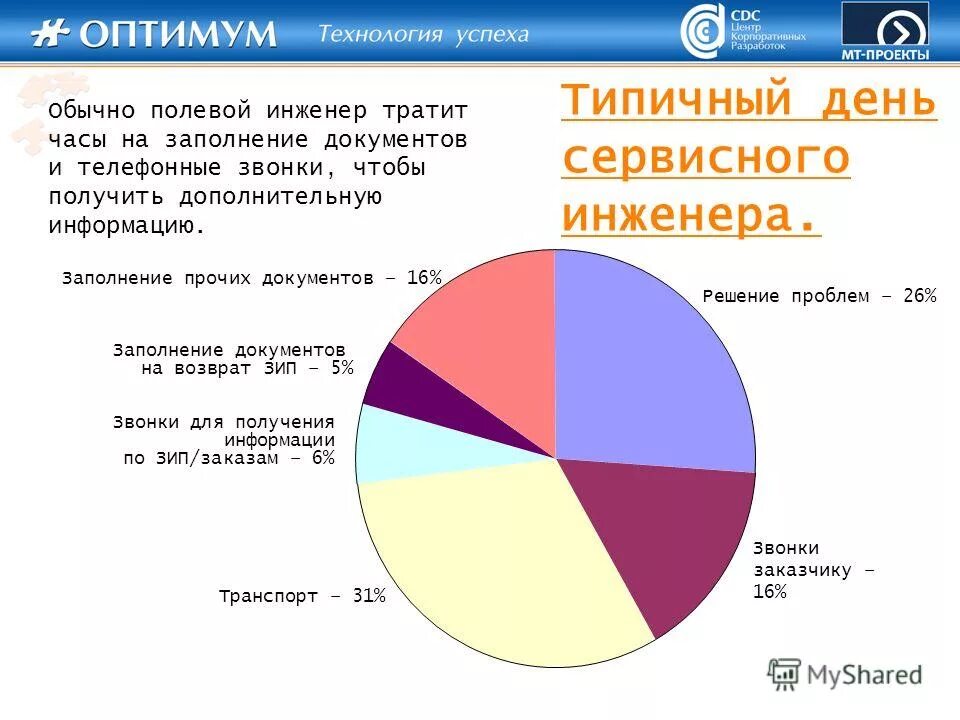 ОПТИМУМ Технология успеха

CDC Центр Корпоративных Разработок

МТ-ПРОЕКТЫ

Обычно полевой инженер тратит часы на заполнение документов и телефонные звонки, чтобы получить дополнительную информацию.

Типичный день сервисного инженера.

Заполнение прочих документов – 16%

Заполнение документов на возврат ЗИП – 5%

Звонки для получения информации по ЗИП/заказам – 6%

Транспорт – 31%

Решение проблем – 26%

Звонки заказчику – 16%

MyShared